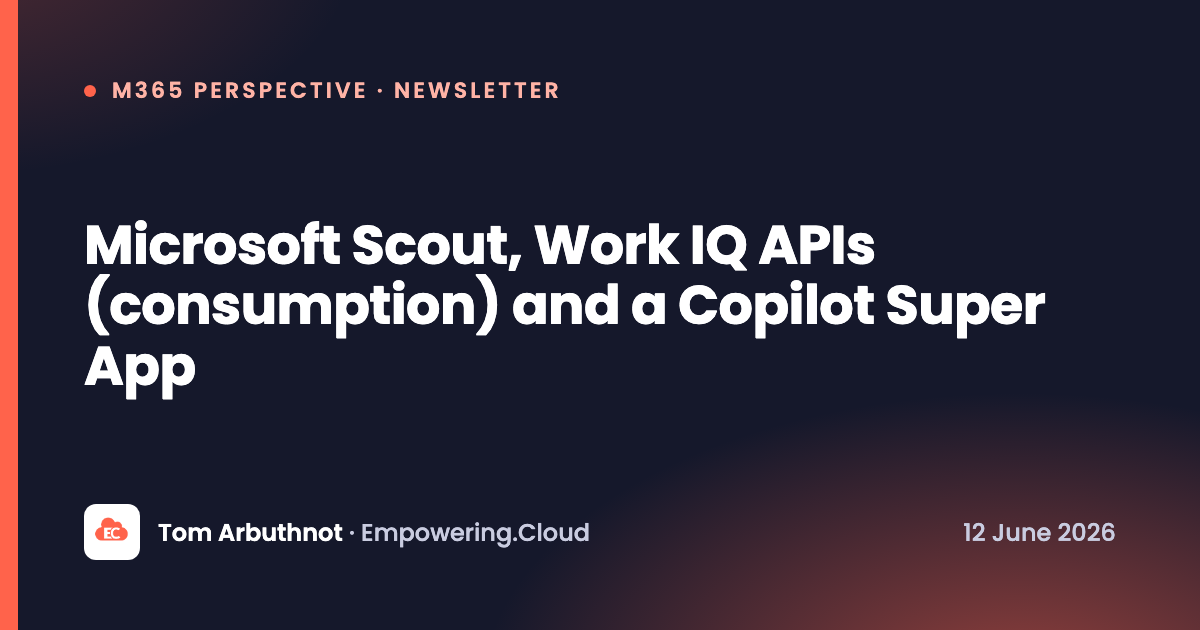 M365 PERSPECTIVE · NEWSLETTER

Microsoft Scout, Work IQ APIs (consumption) and a Copilot Super App

EC

Tom Arbuthnot · Empowering.Cloud

12 June 2026